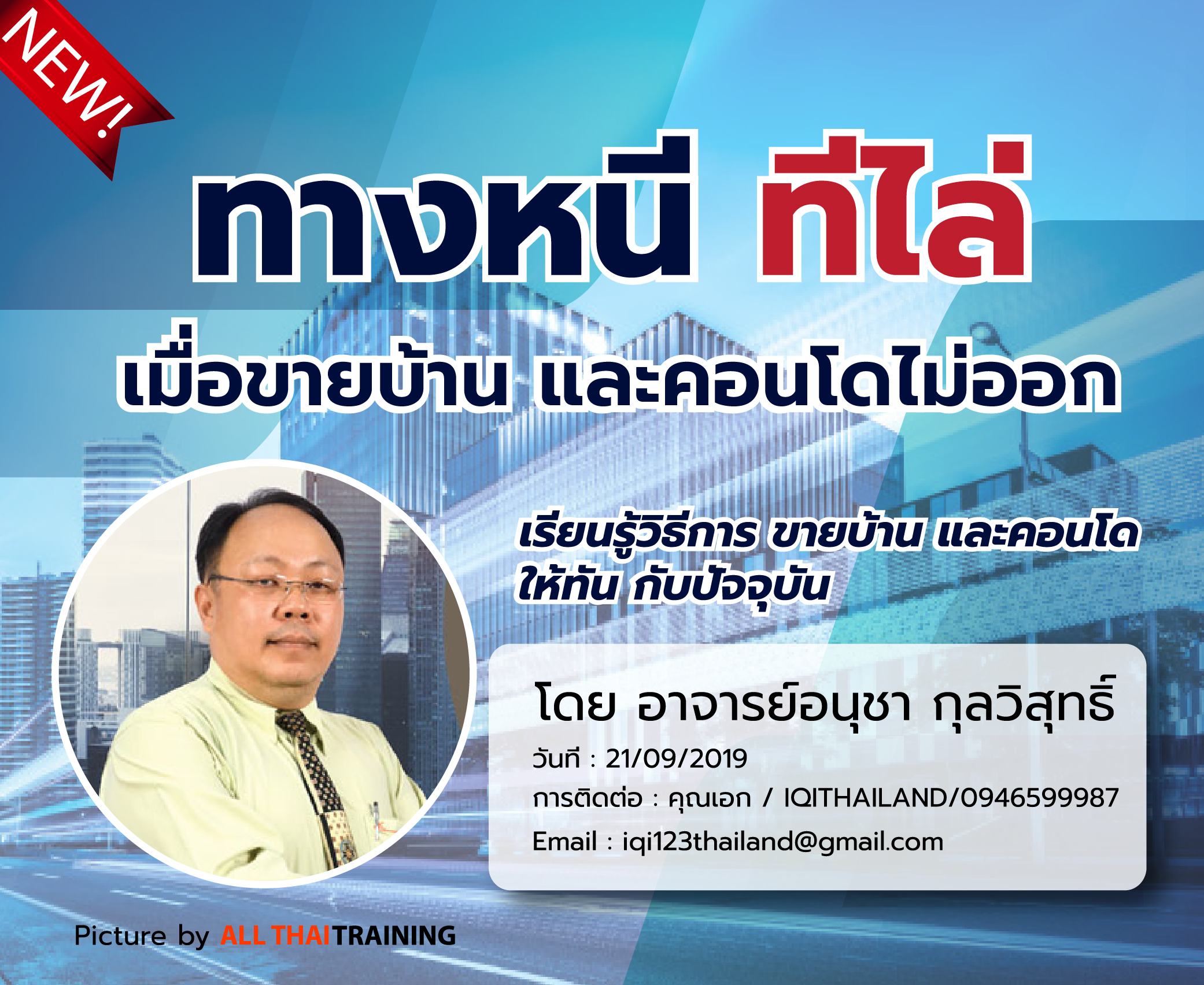 NEW!

ทางหนี ทีไล่

เมื่อขายบ้าน และคอนโดไม่ออก

เรียนรู้วิธีการ ขายบ้าน และคอนโด ให้ทัน กับปัจจุบัน

โดย อาจารย์อนุชา กุลวิสุทธิ์
วันที่ : 21/09/2019
การติดต่อ : คุณเอก / IQITHAILAND/0946599987
Email : iqi123thailand@gmail.com

Picture by ALL THAI TRAINING